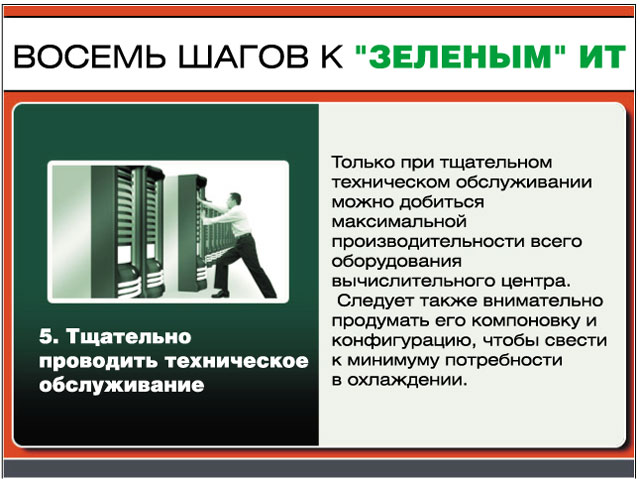 ВОСЕМЬ ШАГОВ К "ЗЕЛЕНЫМ" ИТ

5. Тщательно проводить техническое обслуживание

Только при тщательном техническом обслуживании можно добиться максимальной производительности всего оборудования вычислительного центра.
Следует также внимательно продумать его компоновку и конфигурацию, чтобы свести к минимуму потребности в охлаждении.